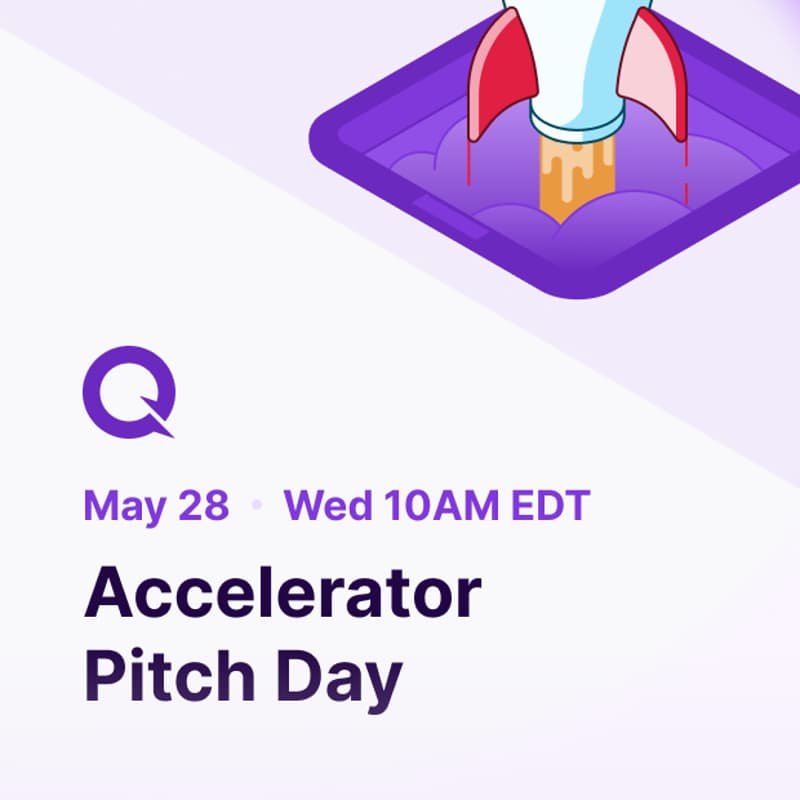 May 28 • Wed 10AM EDT

Accelerator
Pitch Day